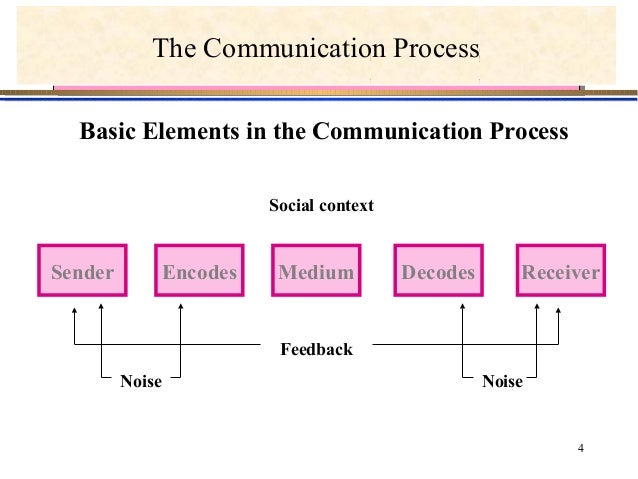 The Communication Process

Basic Elements in the Communication Process

Social context

Sender

Encodes

Medium

Decodes

Receiver

Feedback

Noise

Noise

4